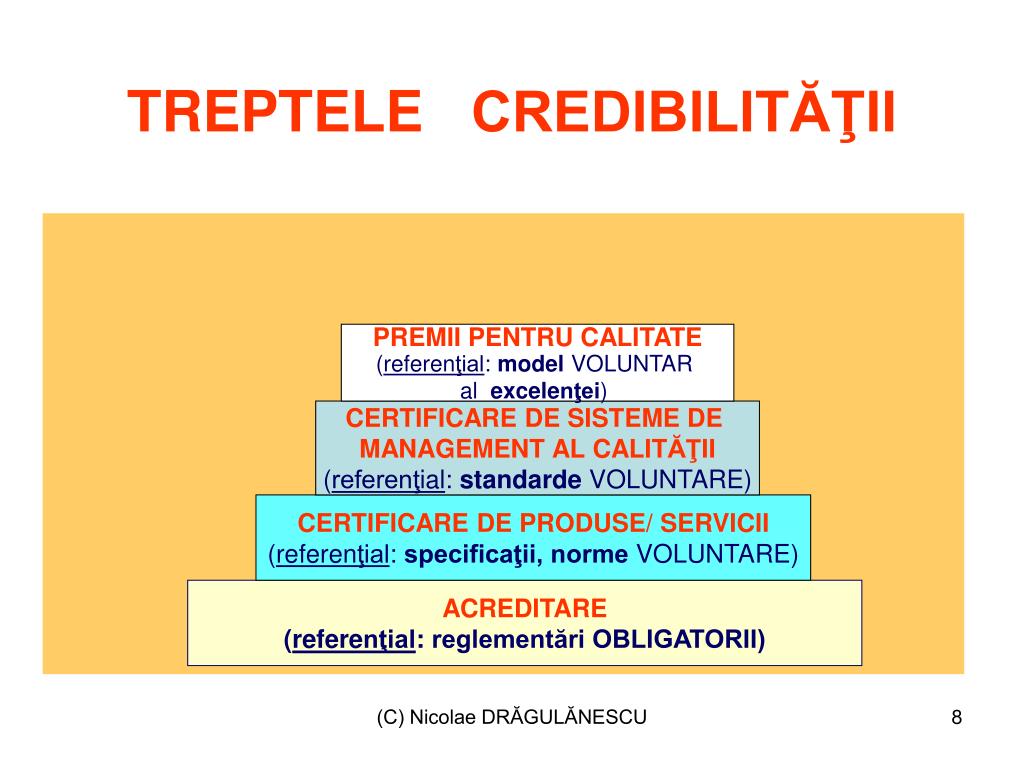 TREPTELE CREDIBILITĂŢII

PREMII PENTRU CALITATE
(referenţial: model VOLUNTAR al excelenţei)

CERTIFICARE DE SISTEME DE MANAGEMENT AL CALITĂŢII
(referenţial: standarde VOLUNTARE)

CERTIFICARE DE PRODUSE/ SERVICII
(referenţial: specificaţii, norme VOLUNTARE)

ACREDITARE
(referenţial: reglementări OBLIGATORII)

(C) Nicolae DRĂGULĂNESCU

8